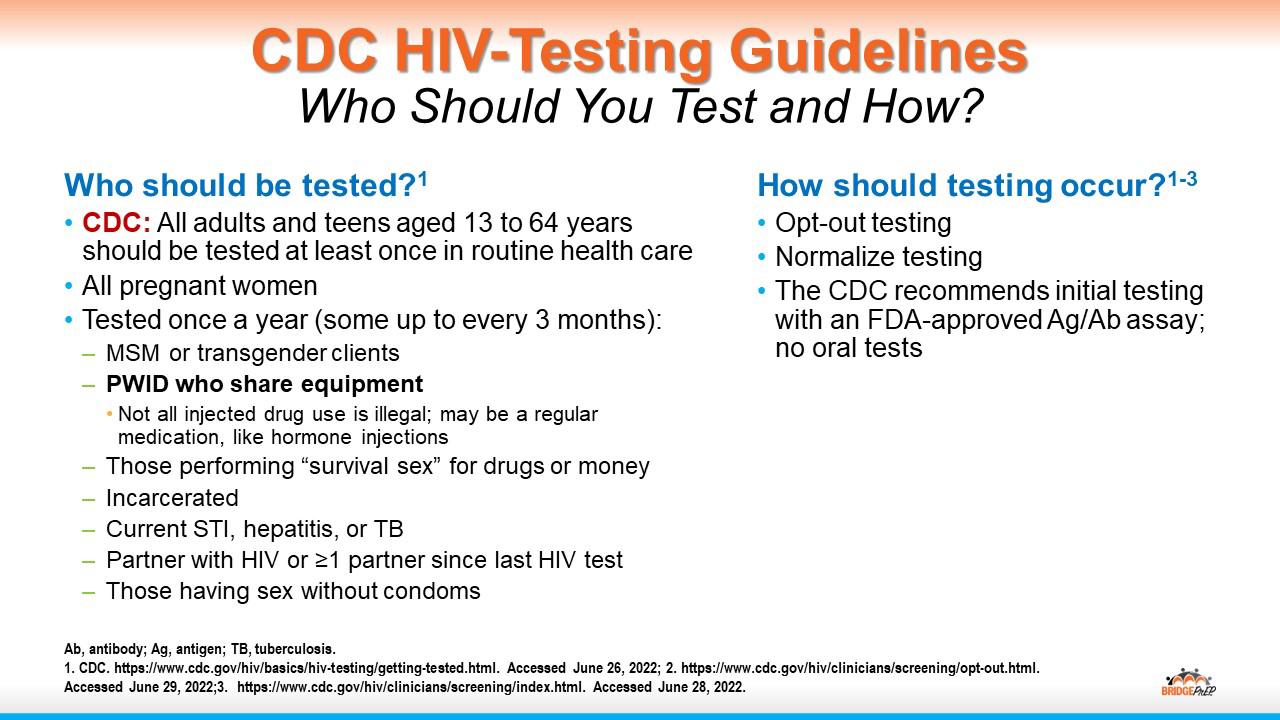 CDC HIV-Testing Guidelines
Who Should You Test and How?

Who should be tested?$^{1}$
• CDC: All adults and teens aged 13 to 64 years should be tested at least once in routine health care
• All pregnant women
• Tested once a year (some up to every 3 months):
– MSM or transgender clients
– PWID who share equipment
• Not all injected drug use is illegal; may be a regular medication, like hormone injections
– Those performing “survival sex” for drugs or money
– Incarcerated
– Current STI, hepatitis, or TB
– Partner with HIV or ≥1 partner since last HIV test
– Those having sex without condoms

How should testing occur?$^{1-3}$
• Opt-out testing
• Normalize testing
• The CDC recommends initial testing with an FDA-approved Ag/Ab assay; no oral tests

Ab, antibody; Ag, antigen; TB, tuberculosis.
1. CDC. https://www.cdc.gov/hiv/basics/hiv-testing/getting-tested.html. Accessed June 26, 2022; 2. https://www.cdc.gov/hiv/clinicians/screening/opt-out.html. Accessed June 29, 2022;3. https://www.cdc.gov/hiv/clinicians/screening/index.html. Accessed June 28, 2022.

BRIDGEPrEP